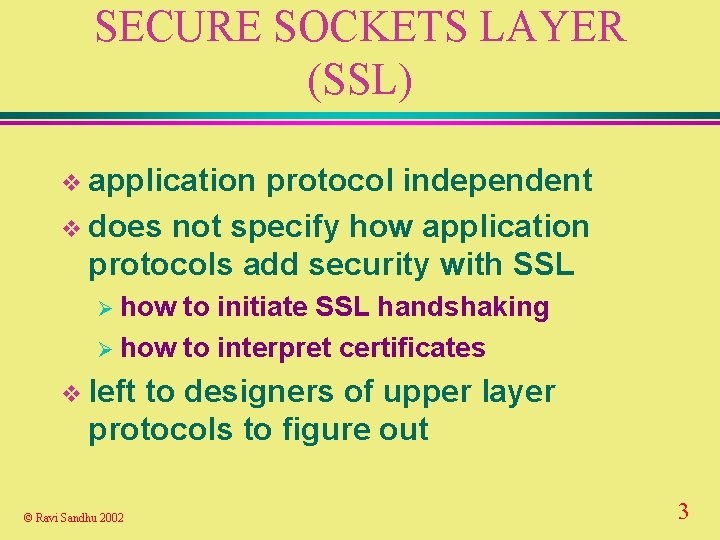 SECURE SOCKETS LAYER (SSL)

❖ application protocol independent
❖ does not specify how application protocols add security with SSL
➢ how to initiate SSL handshaking
➢ how to interpret certificates
❖ left to designers of upper layer protocols to figure out

© Ravi Sandhu 2002

3